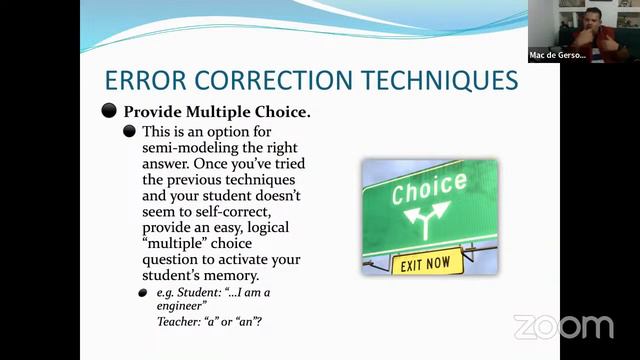 Mac de Gerso...

ERROR CORRECTION TECHNIQUES

Provide Multiple Choice.

This is an option for semi-modeling the right answer. Once you've tried the previous techniques and your student doesn't seem to self-correct, provide an easy, logical "multiple" choice question to activate your student's memory.

e.g. Student: "...I am a engineer"
Teacher: "a" or "an"?

Choice

EXIT NOW

zoom